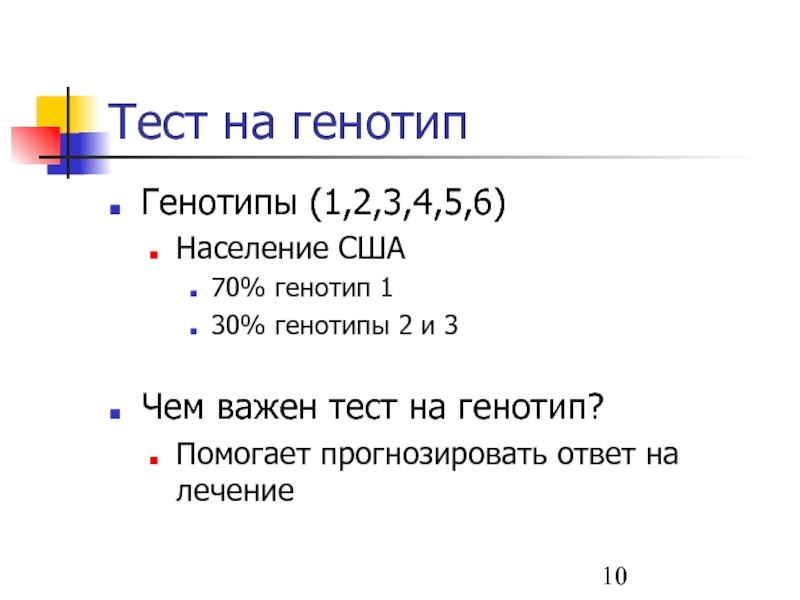 Тест на генотип

Генотипы (1,2,3,4,5,6)

Население США

70% генотип 1

30% генотипы 2 и 3

Чем важен тест на генотип?

Помогает прогнозировать ответ на лечение

10